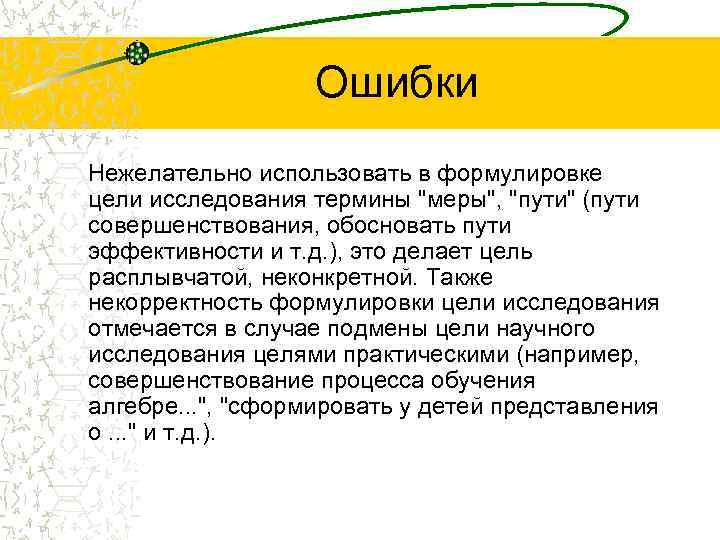 Ошибки

Нежелательно использовать в формулировке цели исследования термины "меры", "пути" (пути совершенствования, обосновать пути эффективности и т.д.), это делает цель расплывчатой, неконкретной. Также некорректность формулировки цели исследования отмечается в случае подмены цели научного исследования целями практическими (например, совершенствование процесса обучения алгебре...", "сформировать у детей представления о ..." и т.д.).